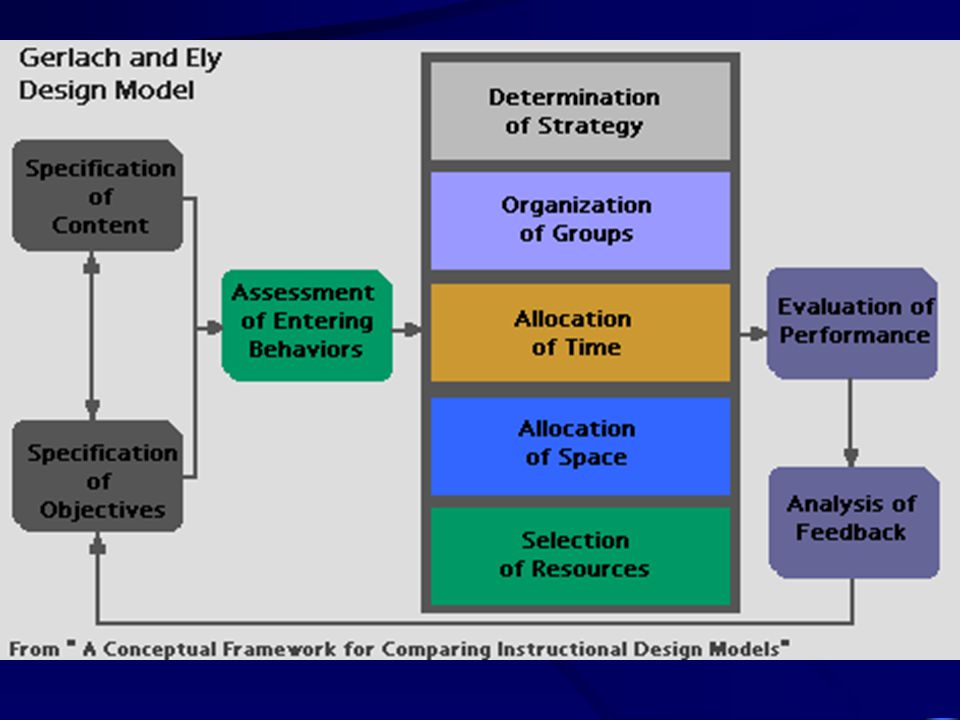 Gerlach and Ely Design Model

Specification of Content

Specification of Objectives

Assessment of Entering Behaviors

Determination of Strategy

Organization of Groups

Allocation of Time

Allocation of Space

Selection of Resources

Evaluation of Performance

Analysis of Feedback

From " A Conceptual Framework for Comparing Instructional Design Models"